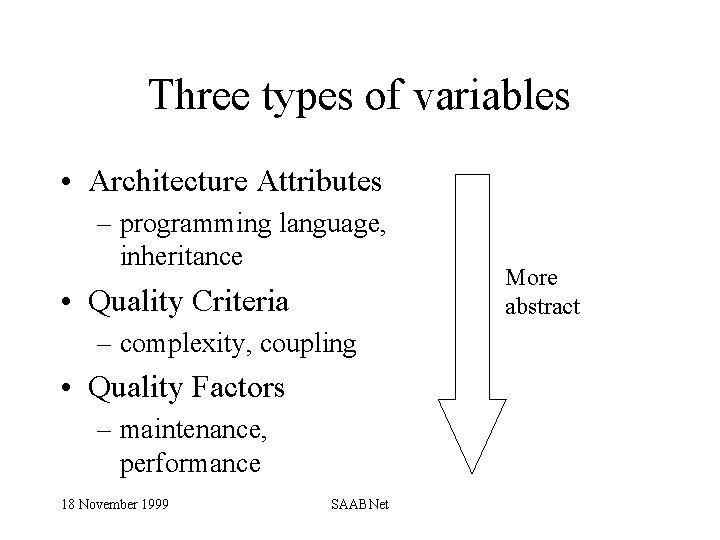 Three types of variables

• Architecture Attributes
– programming language, inheritance
• Quality Criteria
– complexity, coupling
• Quality Factors
– maintenance, performance

More abstract

18 November 1999

SAABNet